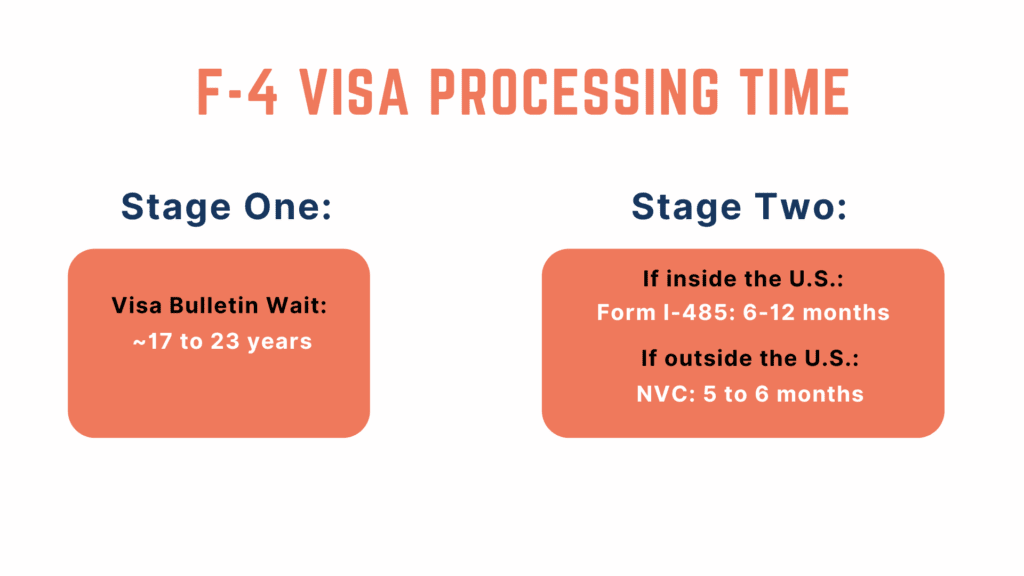 F-4 VISA PROCESSING TIME

Stage One:

Visa Bulletin Wait:
~17 to 23 years

Stage Two:

If inside the U.S.:
Form I-485: 6-12 months

If outside the U.S.:
NVC: 5 to 6 months